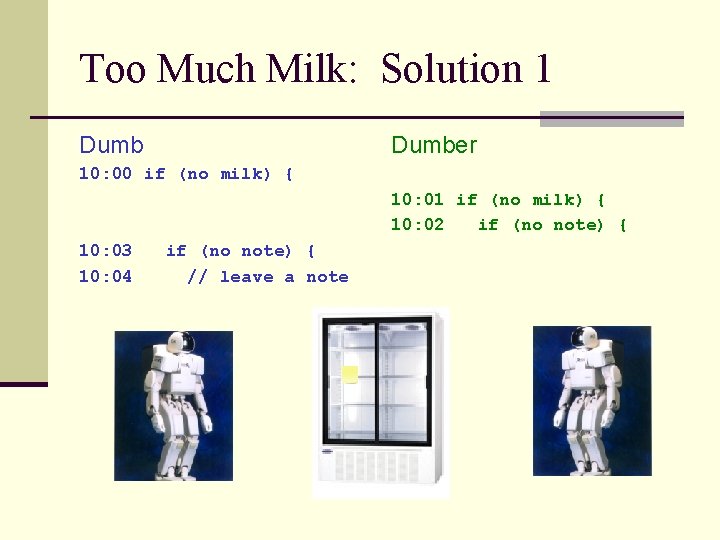 Too Much Milk: Solution 1

Dumb
10:00 if (no milk) {
10:03 if (no note) {
10:04 // leave a note

Dumber
10:01 if (no milk) {
10:02 if (no note) {